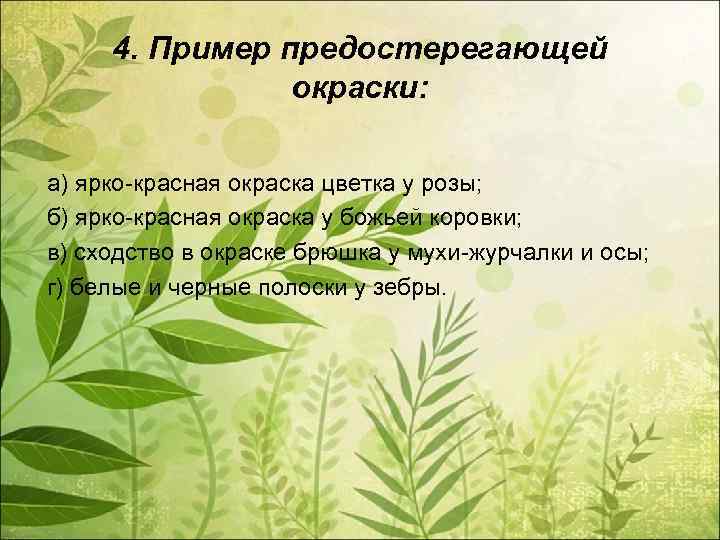 4. Пример предостерегающей окраски:

а) ярко-красная окраска цветка у розы;
б) ярко-красная окраска у божьей коровки;
в) сходство в окраске брюшка у мухи-журчалки и осы;
г) белые и черные полоски у зебры.